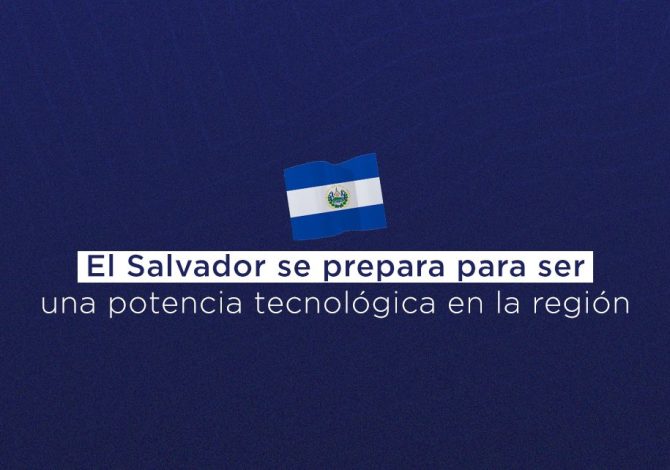 El Salvador se prepara para ser
una potencia tecnológica en la región